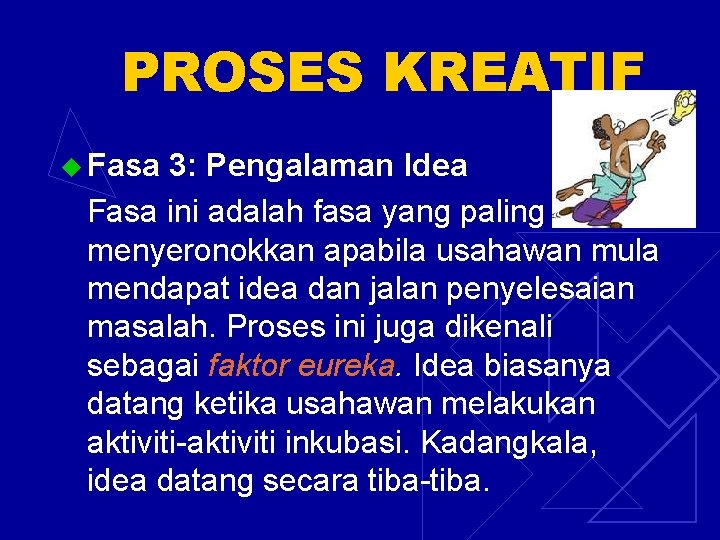 PROSES KREATIF

Fasa 3: Pengalaman Idea

Fasa ini adalah fasa yang paling menyeronokkan apabila usahawan mula mendapat idea dan jalan penyelesaian masalah. Proses ini juga dikenali sebagai faktor eureka. Idea biasanya datang ketika usahawan melakukan aktiviti-aktiviti inkubasi. Kadangkala, idea datang secara tiba-tiba.